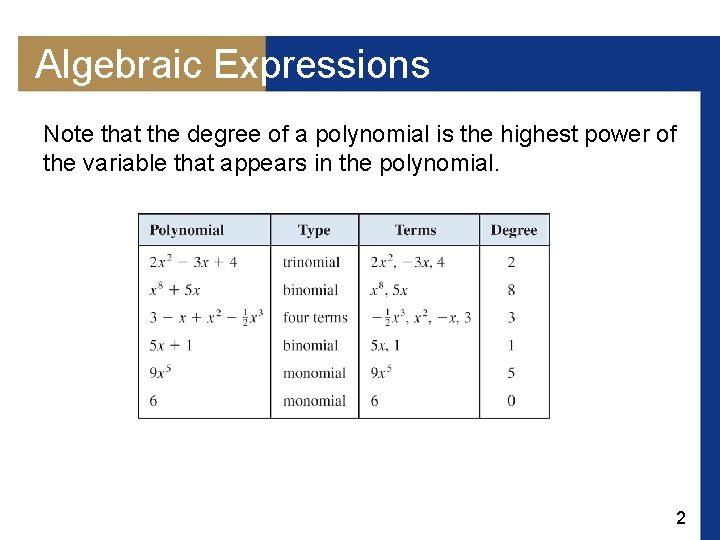 Algebraic Expressions

Note that the degree of a polynomial is the highest power of the variable that appears in the polynomial.

| Polynomial | Type | Terms | Degree |
|---|---|---|---|
| $2x^2 - 3x + 4$ | trinomial | $2x^2, -3x, 4$ | 2 |
| $x^8 + 5x$ | binomial | $x^8, 5x$ | 8 |
| $3 - x + x^2 - \frac{1}{2}x^3$ | four terms | $-\frac{1}{2}x^3, x^2, -x, 3$ | 3 |
| $5x + 1$ | binomial | $5x, 1$ | 1 |
| $9x^5$ | monomial | $9x^5$ | 5 |
| 6 | monomial | 6 | 0 |

2